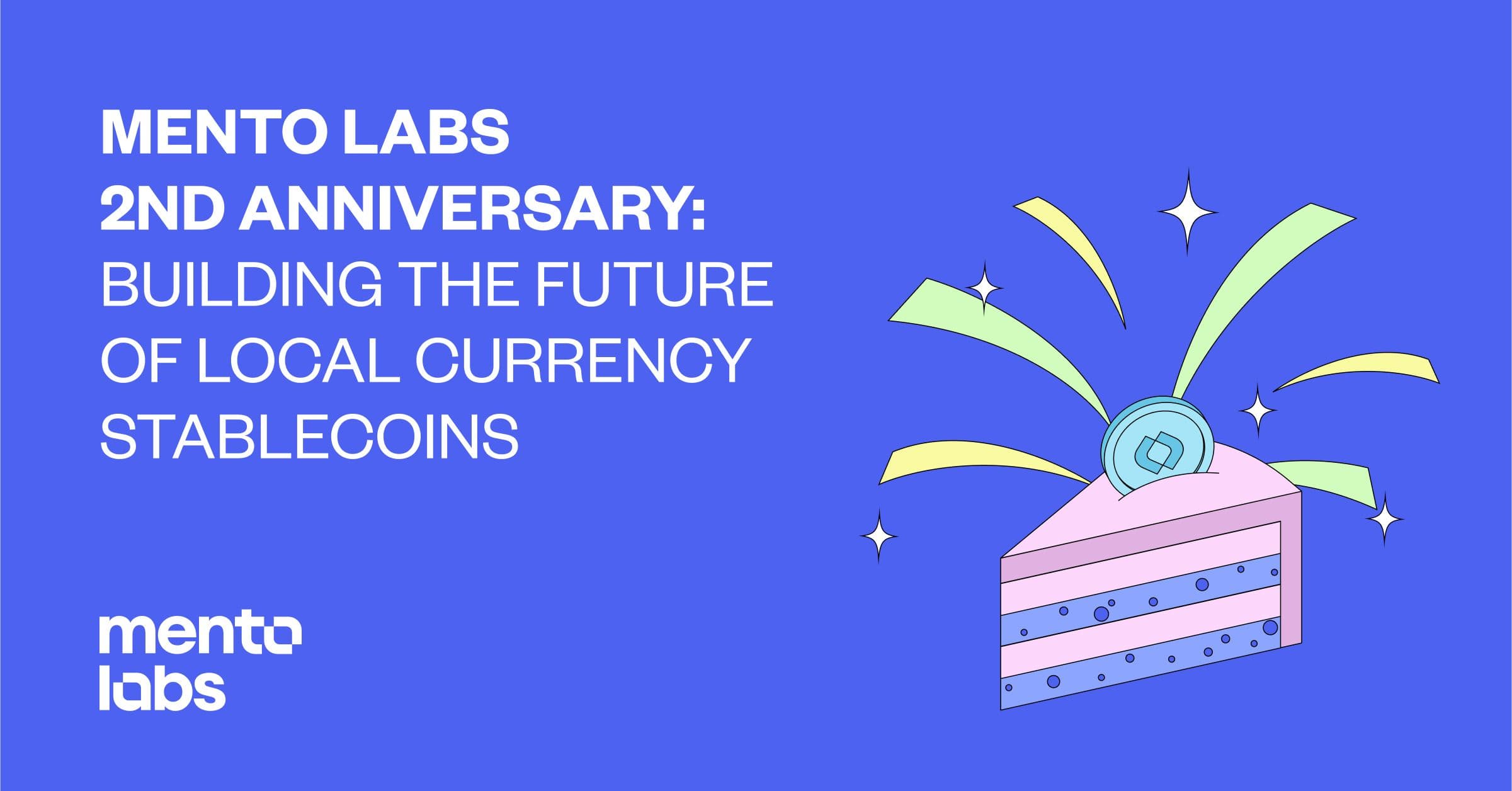 MENTO LABS
2ND ANNIVERSARY:
BUILDING THE FUTURE OF LOCAL CURRENCY STABLECOINS

mento
labs